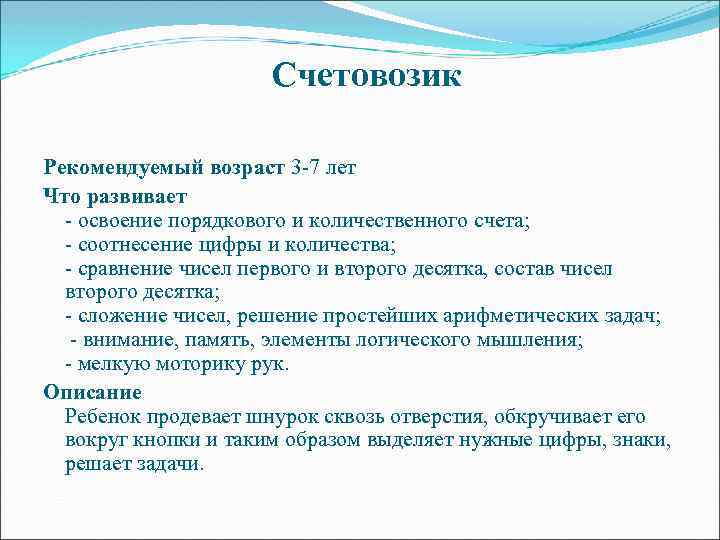 Счетовозик

Рекомендуемый возраст 3-7 лет

Что развивает

- освоение порядкового и количественного счета;
- соотнесение цифры и количества;
- сравнение чисел первого и второго десятка, состав чисел второго десятка;
- сложение чисел, решение простейших арифметических задач;
- внимание, память, элементы логического мышления;
- мелкую моторику рук.

Описание

Ребенок продевает шнурок сквозь отверстия, обкручивает его вокруг кнопки и таким образом выделяет нужные цифры, знаки, решает задачи.